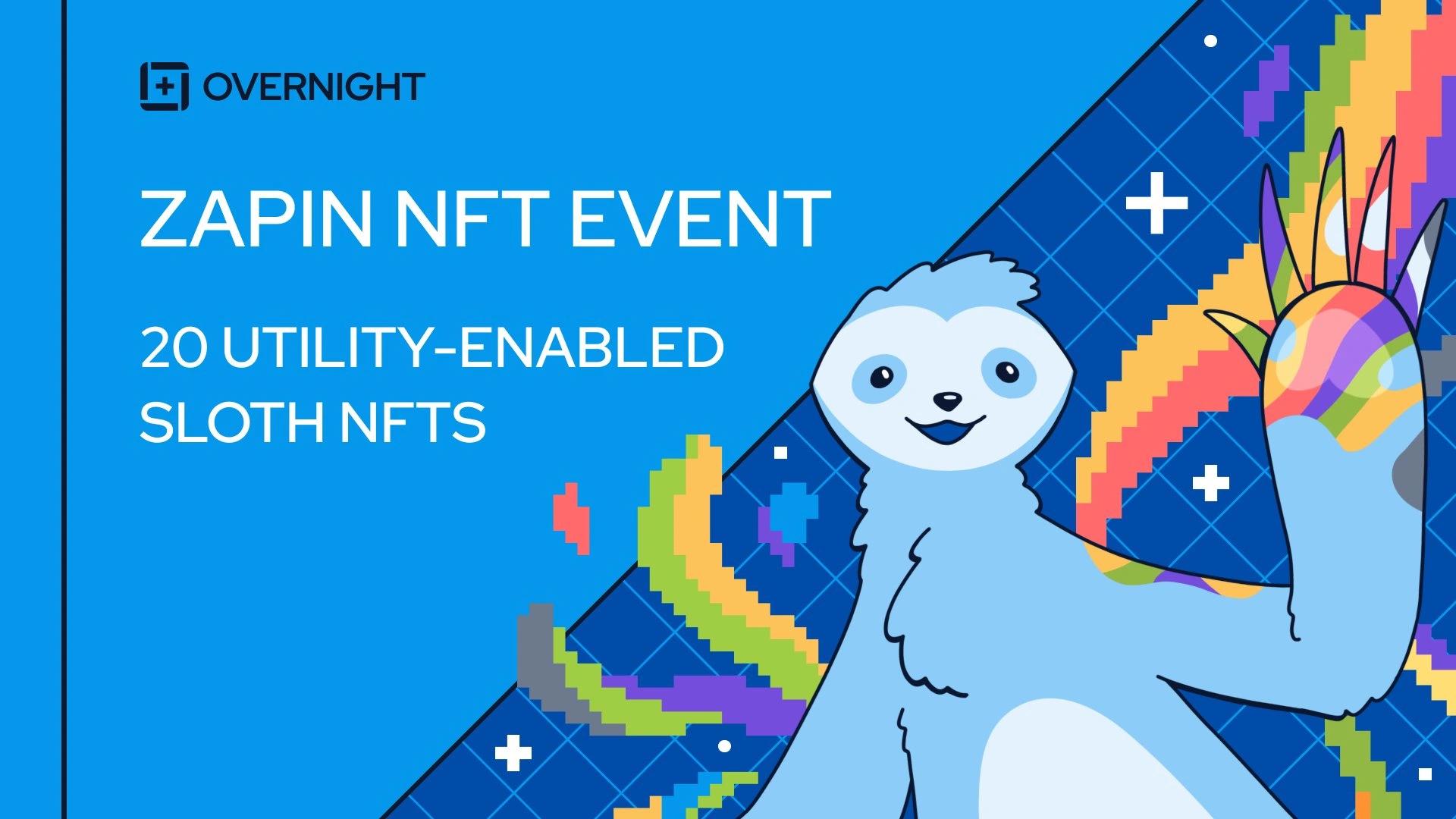 OVERNIGHT

ZAPIN NFT EVENT

20 UTILITY-ENABLED SLOTH NFTS